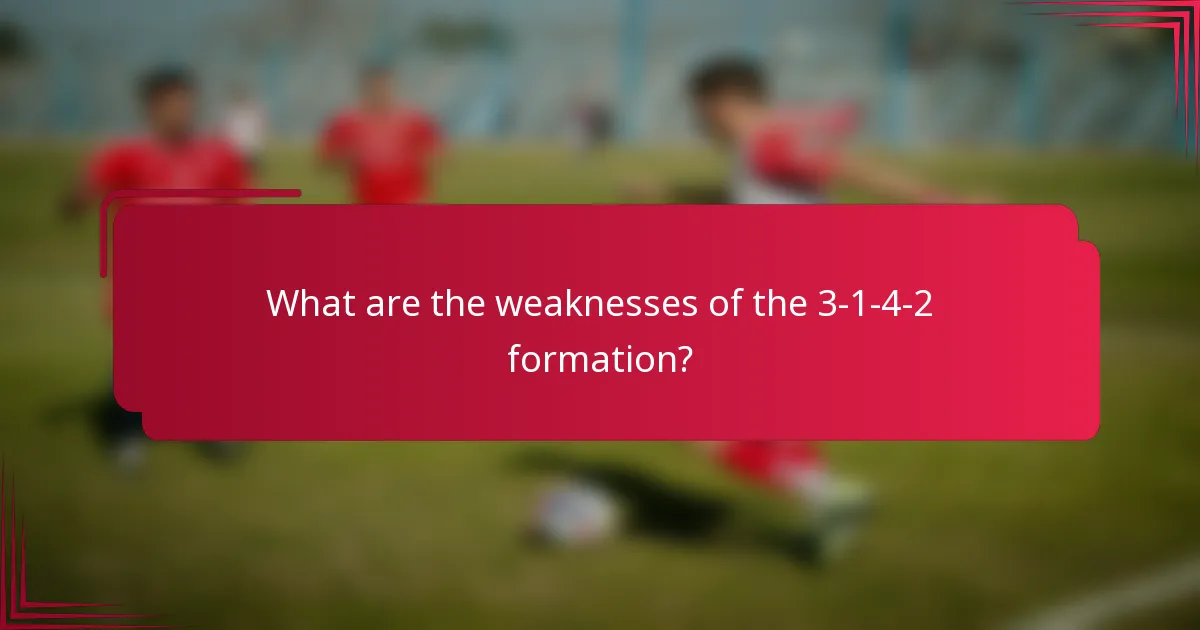 What are the weaknesses of the 3-1-4-2 formation?